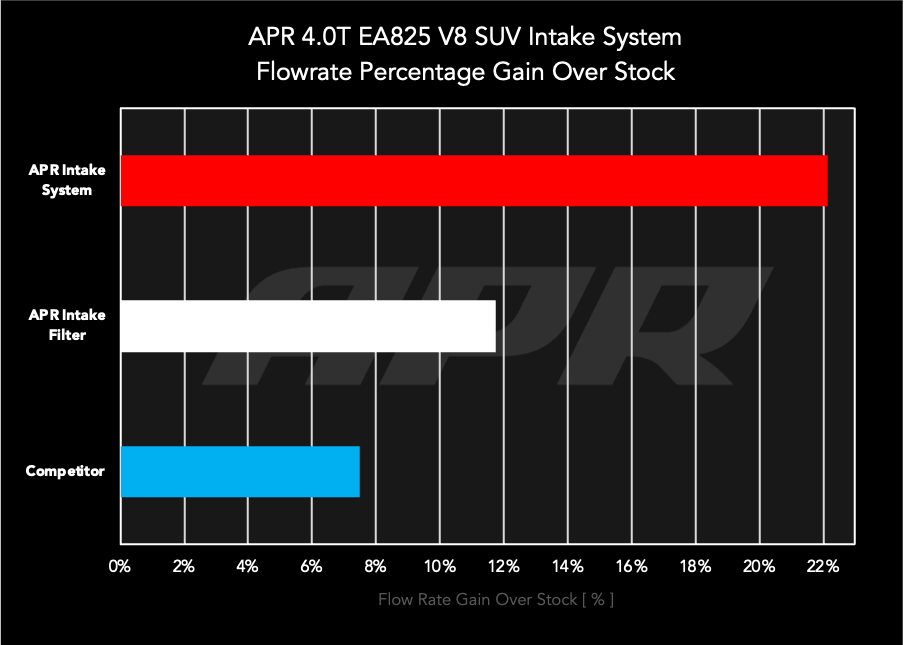 APR 4.0T EA825 V8 SUV Intake System
Flowrate Percentage Gain Over Stock

APR Intake System

APR Intake Filter

Competitor

APR

0% 2% 4% 6% 8% 10% 12% 14% 16% 18% 20% 22%

Flow Rate Gain Over Stock [ % ]